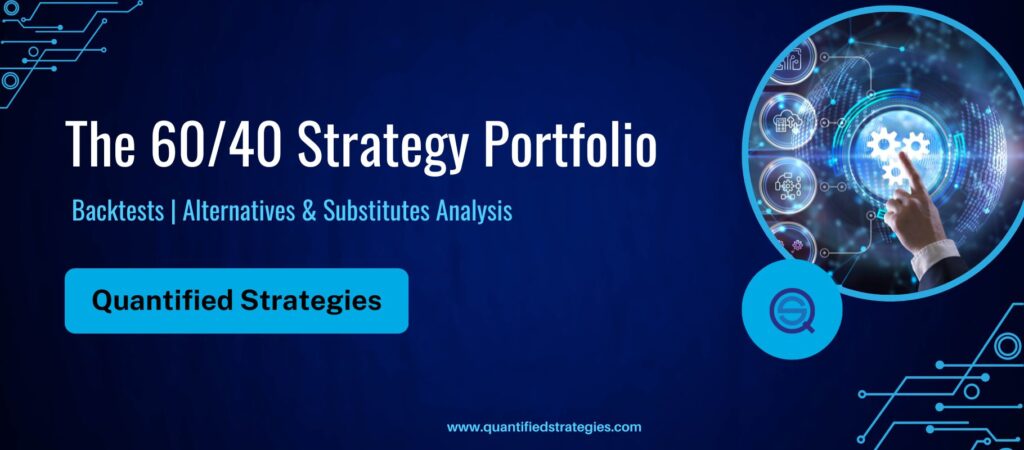 The 60/40 Strategy Portfolio

Backtests | Alternatives & Substitutes Analysis

Quantified Strategies

www.quantifiedstrategies.com